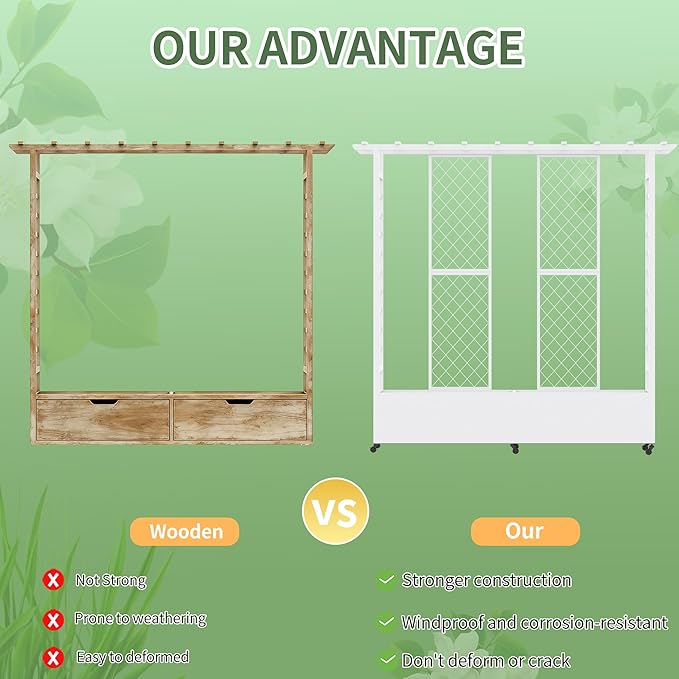 OUR ADVANTAGE

VS

Wooden

Not Strong

Prone to weathering

Easy to deformed

Our

Stronger construction

Windproof and corrosion-resistant

Don't deform or crack